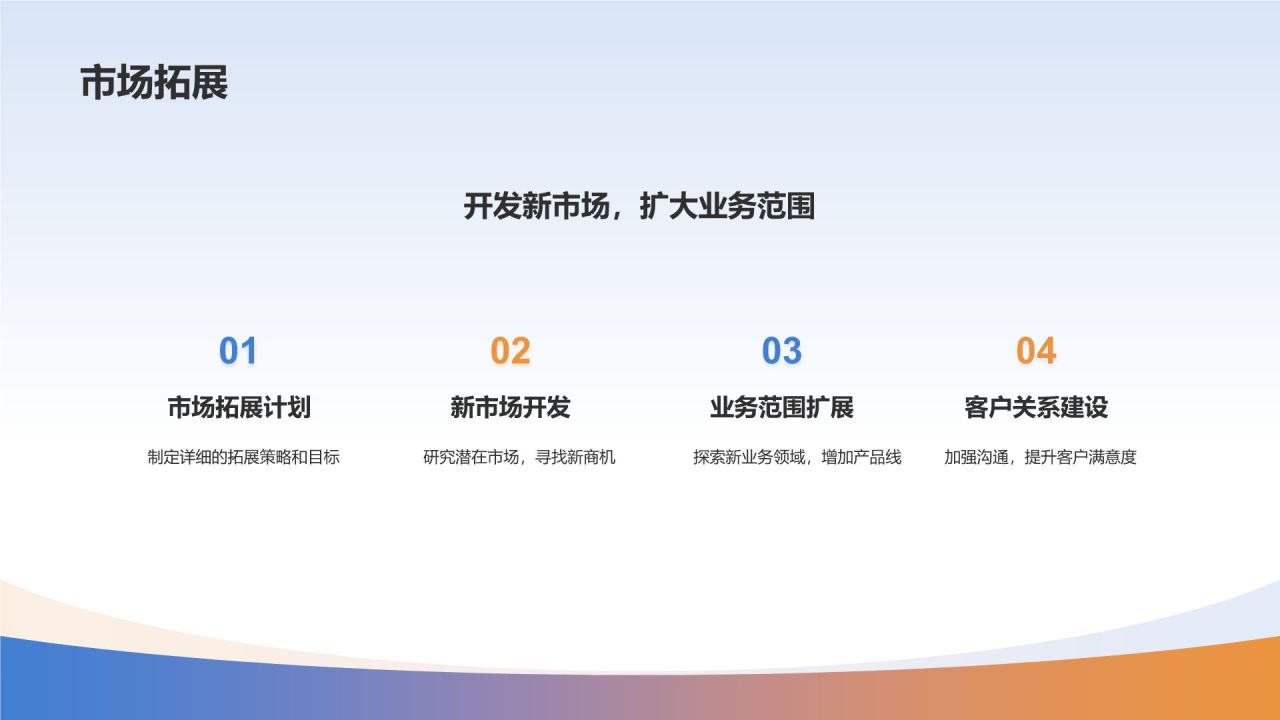 市场拓展

开发新市场，扩大业务范围

01
市场拓展计划
制定详细的拓展策略和目标

02
新市场开发
研究潜在市场，寻找新商机

03
业务范围扩展
探索新业务领域，增加产品线

04
客户关系建设
加强沟通，提升客户满意度